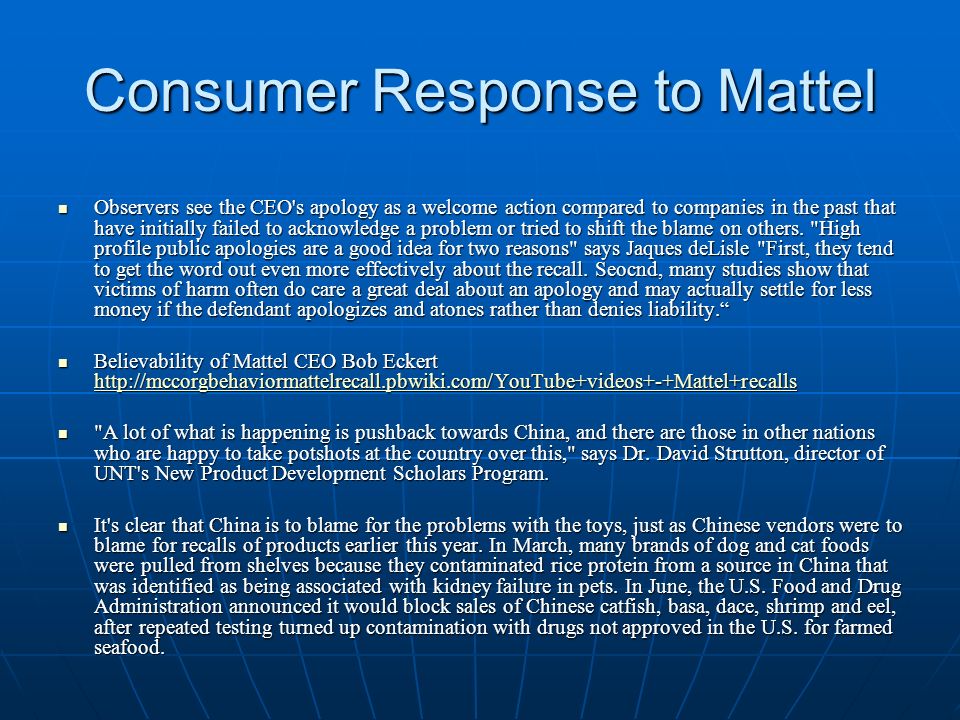 Consumer Response to Mattel

Observers see the CEO's apology as a welcome action compared to companies in the past that have initially failed to acknowledge a problem or tried to shift the blame on others. "High profile public apologies are a good idea for two reasons" says Jaques deLisle "First, they tend to get the word out even more effectively about the recall. Seocnd, many studies show that victims of harm often do care a great deal about an apology and may actually settle for less money if the defendant apologizes and atones rather than denies liability.“

Believability of Mattel CEO Bob Eckert http://mccorgbehaviormattelrecall.pbwiki.com/YouTube+videos+-+Mattel+recalls

"A lot of what is happening is pushback towards China, and there are those in other nations who are happy to take potshots at the country over this," says Dr. David Strutton, director of UNT's New Product Development Scholars Program.

It's clear that China is to blame for the problems with the toys, just as Chinese vendors were to blame for recalls of products earlier this year. In March, many brands of dog and cat foods were pulled from shelves because they contaminated rice protein from a source in China that was identified as being associated with kidney failure in pets. In June, the U.S. Food and Drug Administration announced it would block sales of Chinese catfish, basa, dace, shrimp and eel, after repeated testing turned up contamination with drugs not approved in the U.S. for farmed seafood.